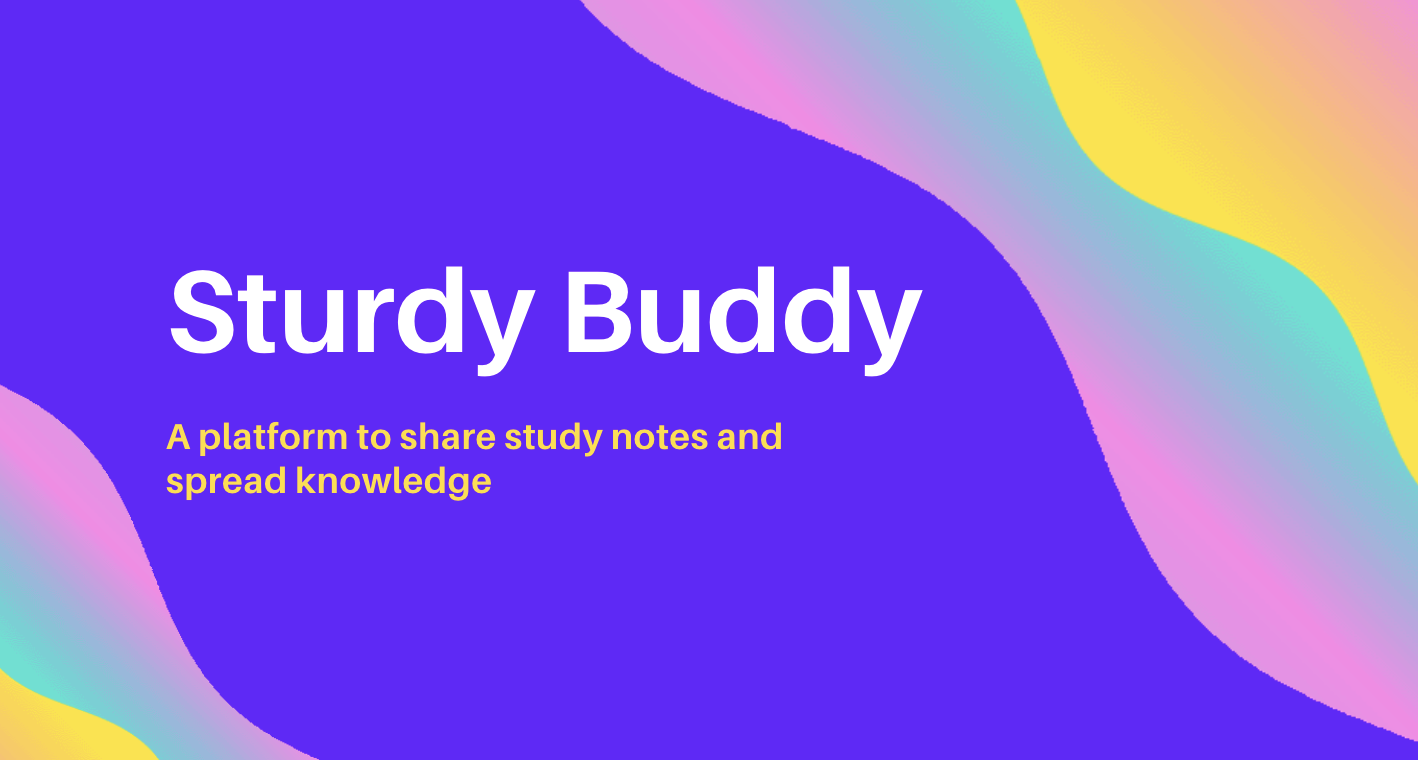 Sturdy Buddy

A platform to share study notes and spread knowledge